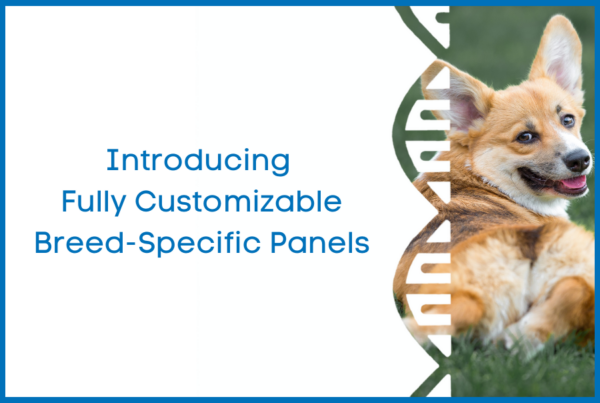 Introducing
Fully Customizable
Breed-Specific Panels